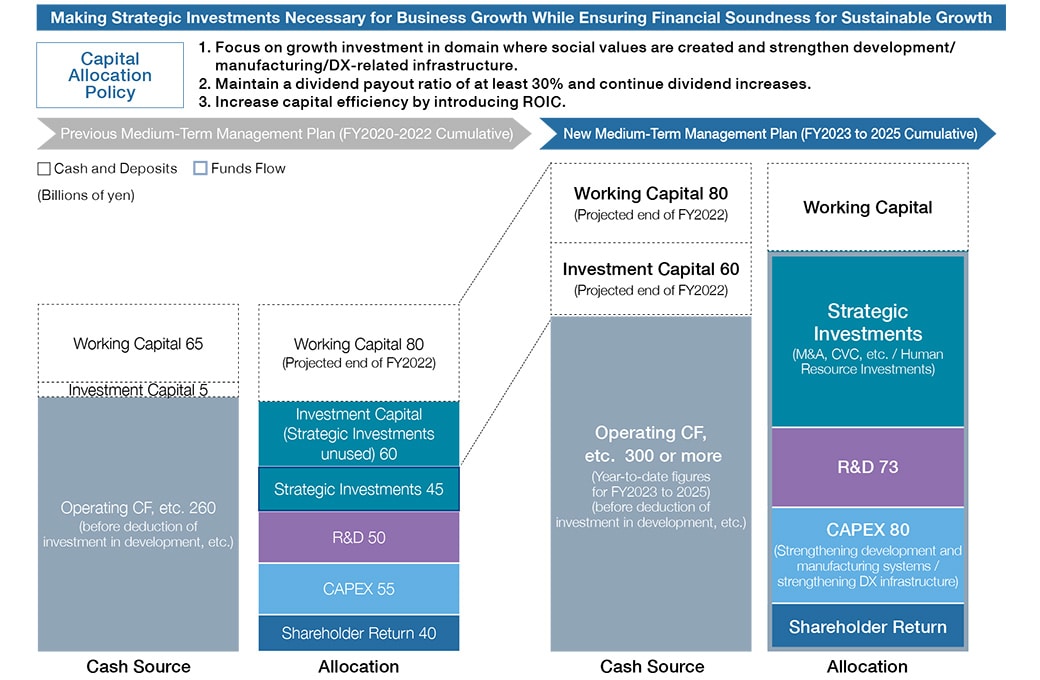 Making Strategic Investments Necessary for Business Growth While Ensuring Financial Soundness for Sustainable Growth

Capital Allocation Policy

1. Focus on growth investment in domain where social values are created and strengthen development/ manufacturing/DX-related infrastructure.
2. Maintain a dividend payout ratio of at least 30% and continue dividend increases.
3. Increase capital efficiency by introducing ROIC.

Previous Medium-Term Management Plan (FY2020-2022 Cumulative)

New Medium-Term Management Plan (FY2023 to 2025 Cumulative)

Cash and Deposits  Funds Flow

(Billions of yen)

Working Capital 65
Investment Capital 5
Operating CF, etc. 260 (before deduction of investment in development, etc.)

Cash Source

Working Capital 80 (Projected end of FY2022)
Investment Capital (Strategic Investments unused) 60
Strategic Investments 45
R&D 50
CAPEX 55
Shareholder Return 40

Allocation

Working Capital 80 (Projected end of FY2022)
Investment Capital 60 (Projected end of FY2022)
Operating CF, etc. 300 or more (Year-to-date figures for FY2023 to 2025) (before deduction of investment in development, etc.)

Cash Source

Working Capital
Strategic Investments (M&A, CVC, etc. / Human Resource Investments)
R&D 73
CAPEX 80 (Strengthening development and manufacturing systems / strengthening DX infrastructure)
Shareholder Return

Allocation